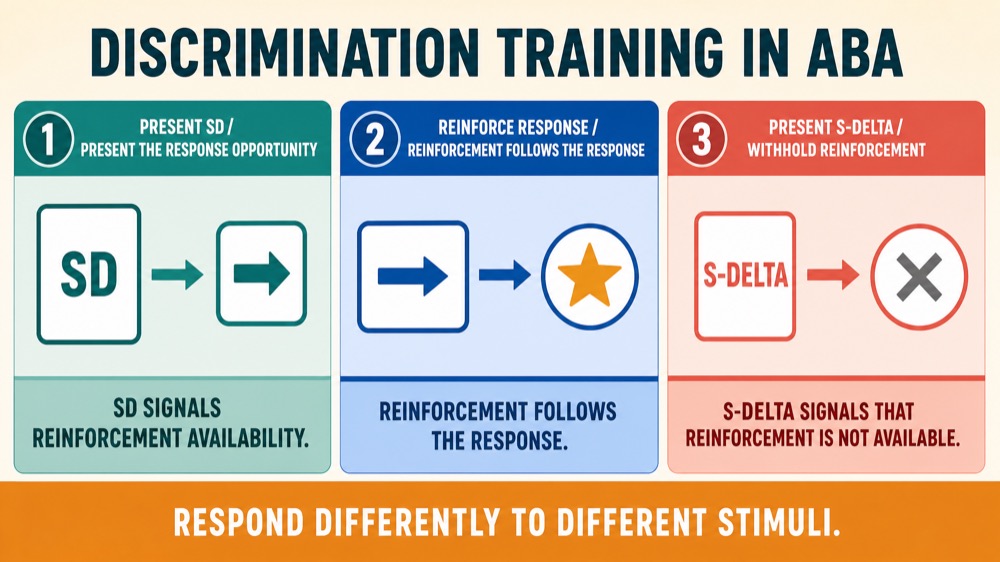 DISCRIMINATION TRAINING IN ABA

1 PRESENT SD / PRESENT THE RESPONSE OPPORTUNITY

SD

SD SIGNALS REINFORCEMENT AVAILABILITY.

2 REINFORCE RESPONSE / REINFORCEMENT FOLLOWS THE RESPONSE

REINFORCEMENT FOLLOWS THE RESPONSE.

3 PRESENT S-DELTA / WITHHOLD REINFORCEMENT

S-DELTA

S-DELTA SIGNALS THAT REINFORCEMENT IS NOT AVAILABLE.

RESPOND DIFFERENTLY TO DIFFERENT STIMULI.